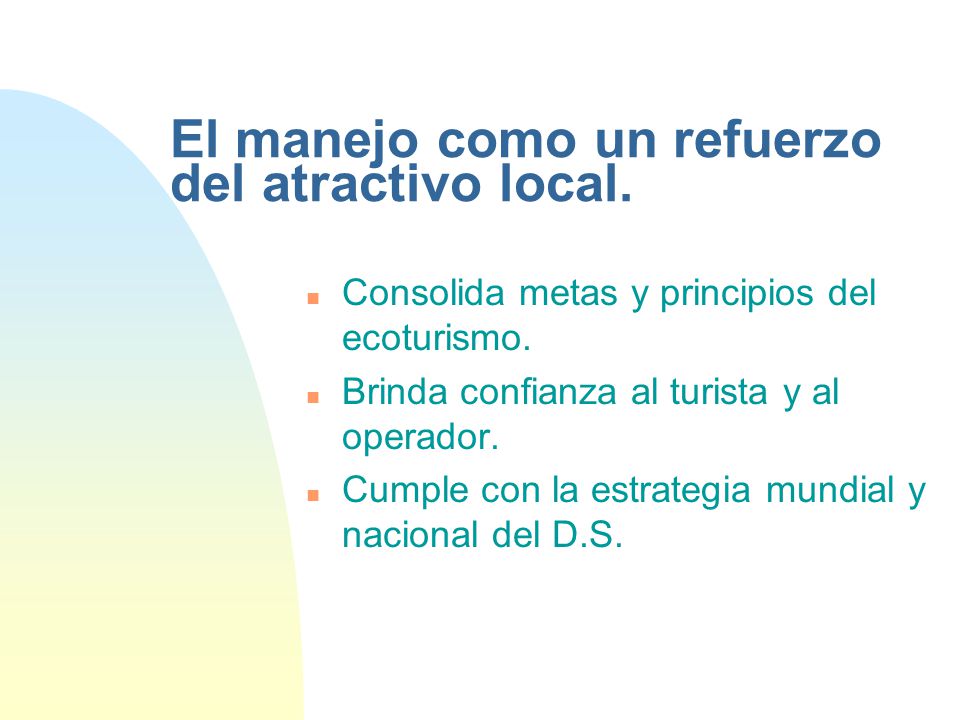 El manejo como un refuerzo del atractivo local.

- Consolida metas y principios del ecoturismo.
- Brinda confianza al turista y al operador.
- Cumple con la estrategia mundial y nacional del D.S.